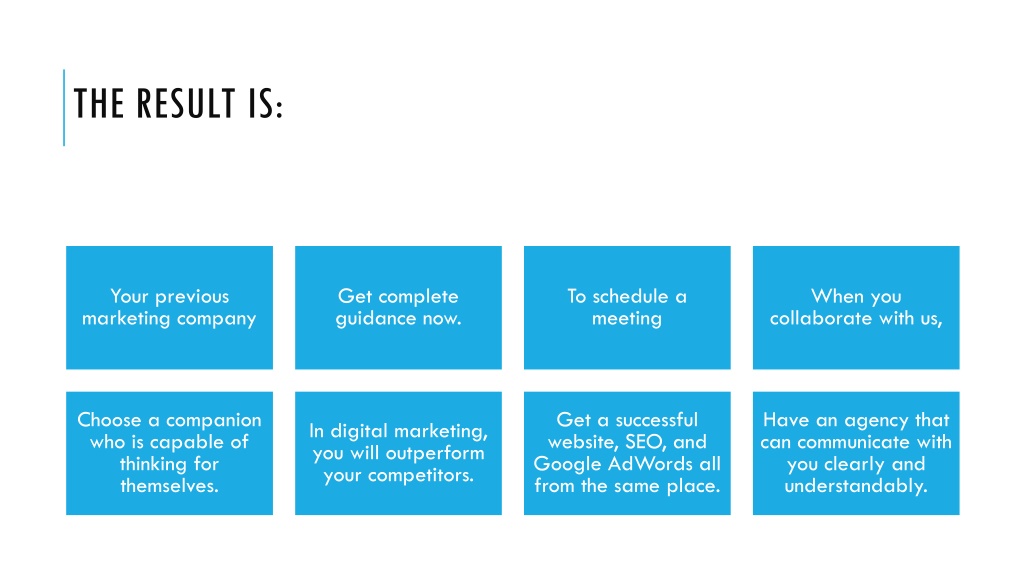 THE RESULT IS:

Your previous marketing company

Get complete guidance now.

To schedule a meeting

When you collaborate with us,

Choose a companion who is capable of thinking for themselves.

In digital marketing, you will outperform your competitors.

Get a successful website, SEO, and Google AdWords all from the same place.

Have an agency that can communicate with you clearly and understandably.